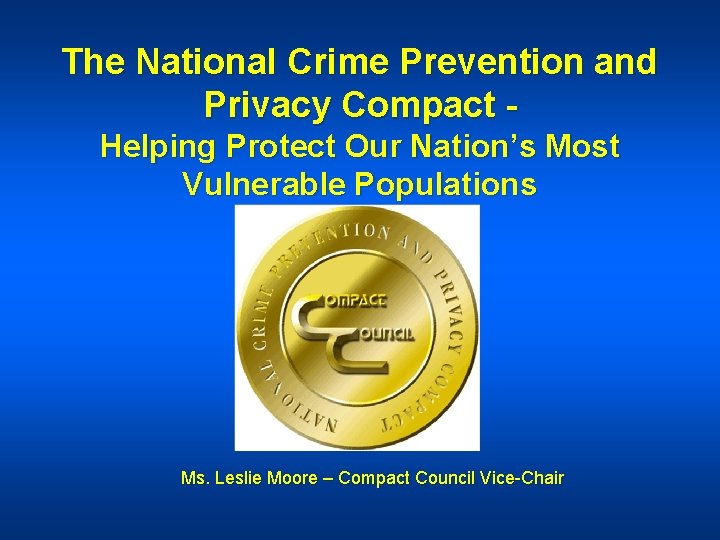 The National Crime Prevention and Privacy Compact -
Helping Protect Our Nation's Most Vulnerable Populations

NATIONAL CRIME PREVENTION AND PRIVACY COMPACT

COMPACT COUNCIL

Ms. Leslie Moore – Compact Council Vice-Chair